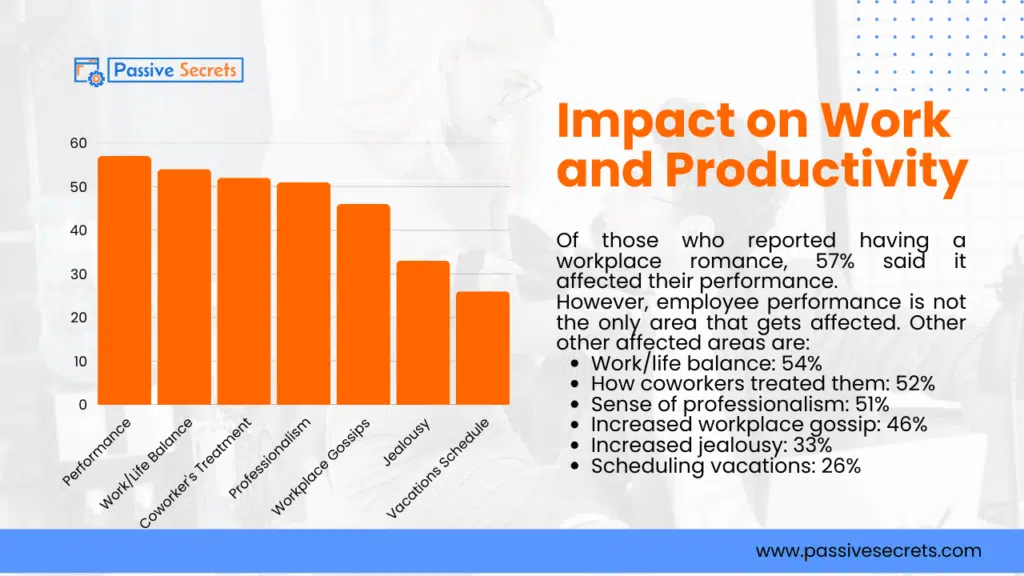 Passive Secrets

60
50
40
30
20
10
0

Performance
Work/Life Balance
Coworker's Treatment
Professionalism
Workplace Gossips
Jealousy
Vacations Schedule

Impact on Work and Productivity

Of those who reported having a workplace romance, 57% said it affected their performance.
However, employee performance is not the only area that gets affected. Other other affected areas are:
• Work/life balance: 54%
• How coworkers treated them: 52%
• Sense of professionalism: 51%
• Increased workplace gossip: 46%
• Increased jealousy: 33%
• Scheduling vacations: 26%

www.passivesecrets.com